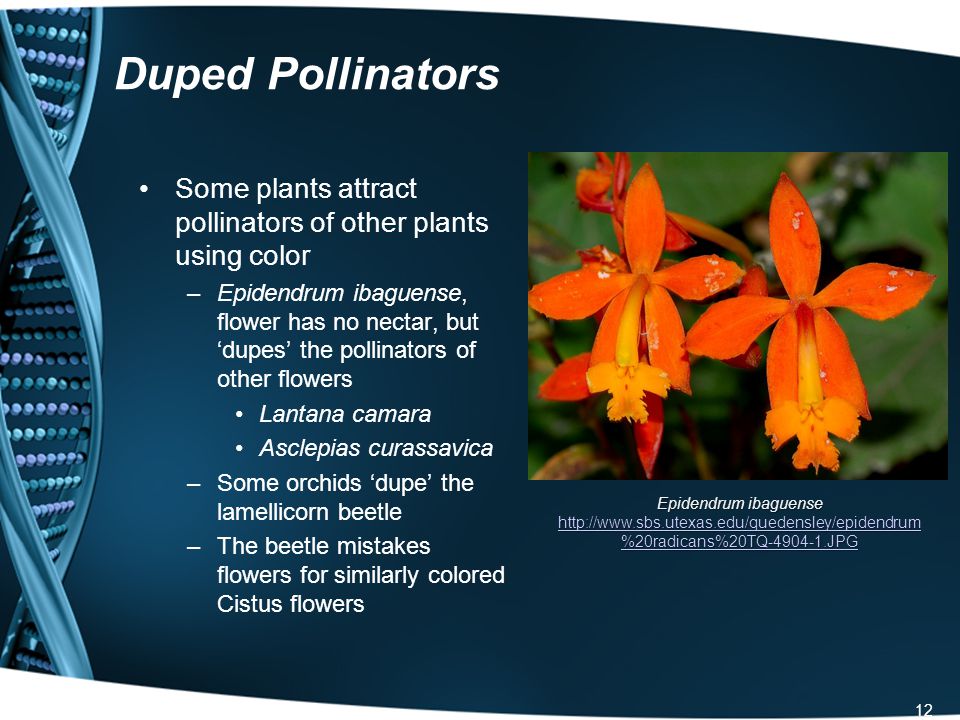 Duped Pollinators

• Some plants attract pollinators of other plants using color

– Epidendrum ibaguense, flower has no nectar, but ‘dupes’ the pollinators of other flowers

• Lantana camara

• Asclepias curassavica

– Some orchids ‘dupe’ the lamellicorn beetle

– The beetle mistakes flowers for similarly colored Cistus flowers

Epidendrum ibaguense
http://www.sbs.utexas.edu/quedensley/epidendrum%20radicans%20TQ-4904-1.JPG

12